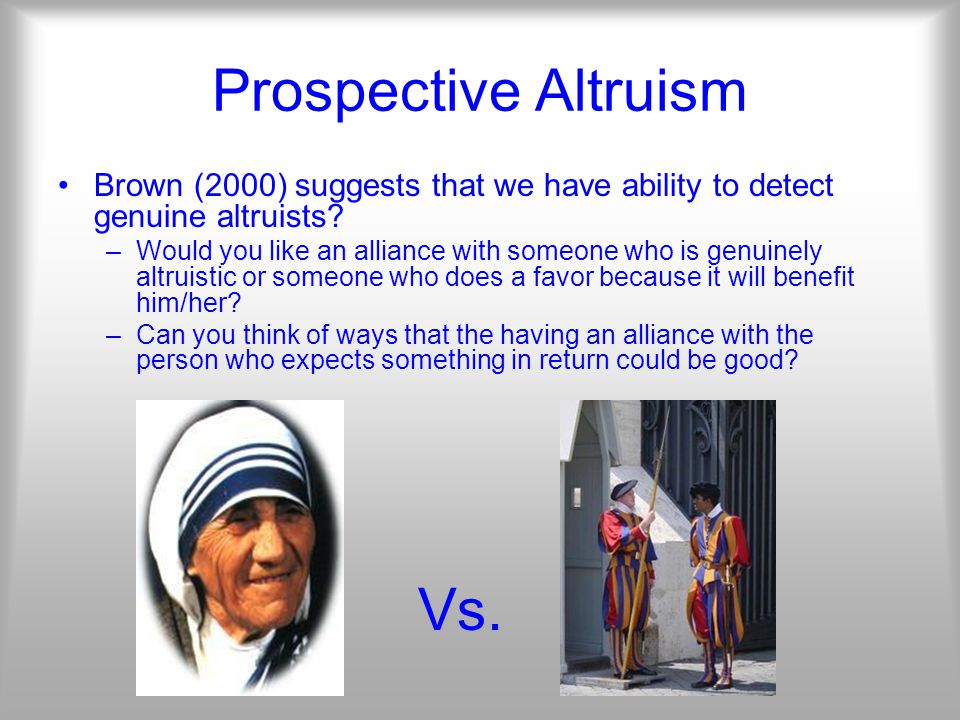 Prospective Altruism

• Brown (2000) suggests that we have ability to detect genuine altruists?
– Would you like an alliance with someone who is genuinely altruistic or someone who does a favor because it will benefit him/her?
– Can you think of ways that the having an alliance with the person who expects something in return could be good?

Vs.